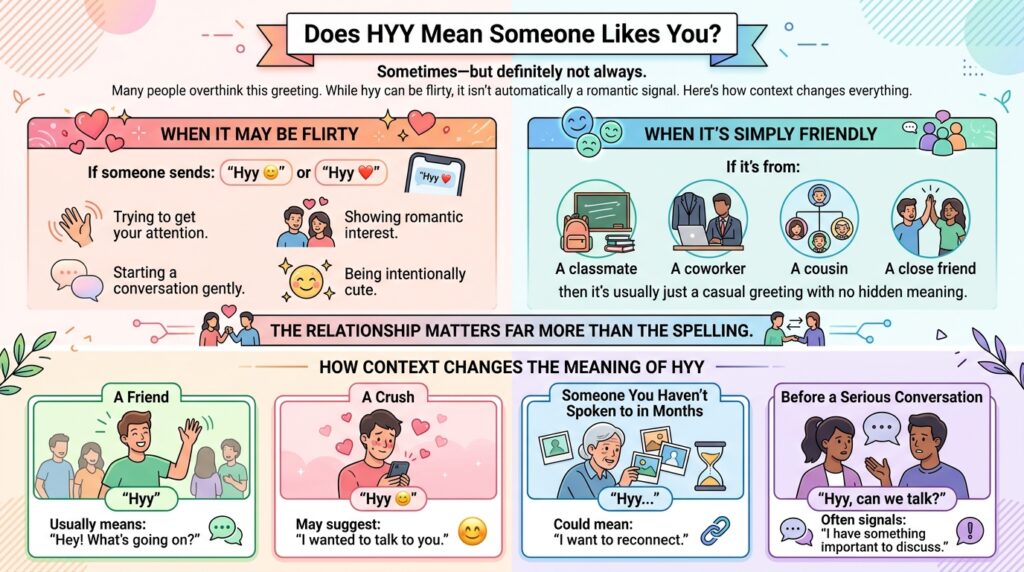 Does HYY Mean Someone Likes You?

Sometimes—but definitely not always.

Many people overthink this greeting. While hyy can be flirty, it isn't automatically a romantic signal. Here's how context changes everything.

WHEN IT MAY BE FLIRTY

If someone sends: "Hyy 😊" or "Hyy ❤️"

"Hyy ❤️"

Trying to get your attention.

Showing romantic interest.

Starting a conversation gently.

Being intentionally cute.

WHEN IT'S SIMPLY FRIENDLY

If it's from:

A classmate

A coworker

A cousin

A close friend

then it's usually just a casual greeting with no hidden meaning.

THE RELATIONSHIP MATTERS FAR MORE THAN THE SPELLING.

HOW CONTEXT CHANGES THE MEANING OF HYY

A Friend

"Hyy"

Usually means: "Hey! What's going on?"

A Crush

"Hyy 😊"

May suggest: "I wanted to talk to you."

Someone You Haven't Spoken to in Months

"Hyy..."

Could mean: "I want to reconnect."

Before a Serious Conversation

"Hyy, can we talk?"

Often signals: "I have something important to discuss."